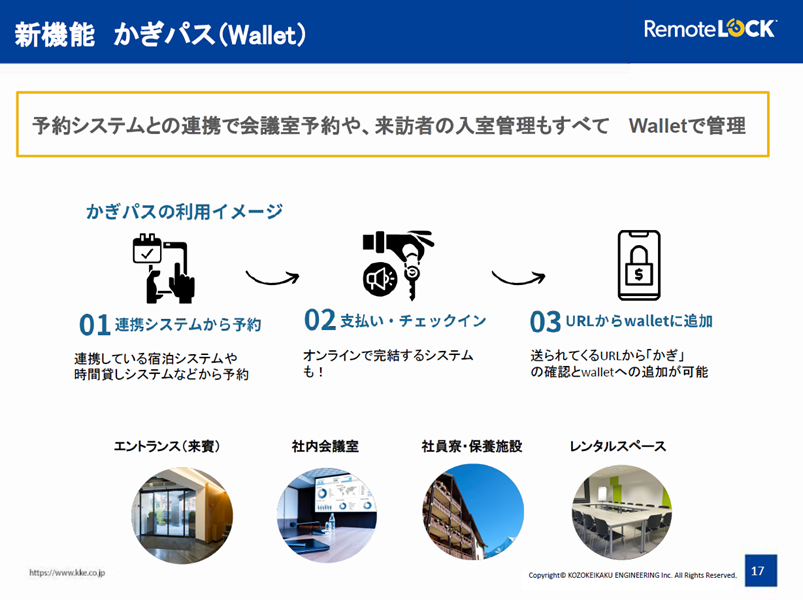 新機能　かぎパス（Wallet）

RemoteLOCK

予約システムとの連携で会議室予約や、来訪者の入室管理もすべて　Walletで管理

かぎパスの利用イメージ

01 連携システムから予約

連携している宿泊システムや時間貸しシステムなどから予約

02 支払い・チェックイン

オンラインで完結するシステムも！

03 URLからwalletに追加

送られてくるURLから「かぎ」の確認とwalletへの追加が可能

エントランス（来賓）

社内会議室

社員寮・保養施設

レンタルスペース

https://www.kke.co.jp

Copyright© KOZOKEIKAKU ENGINEERING Inc. All Rights Reserved.

17